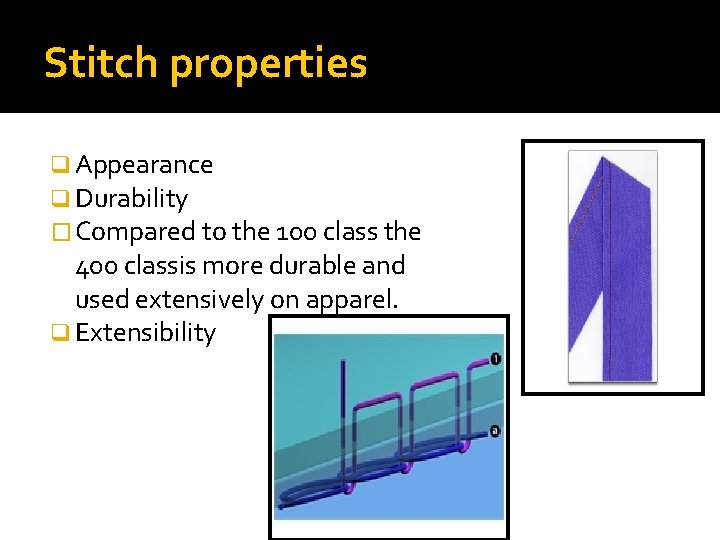 Stitch properties

Appearance
Durability
Compared to the 100 class the 400 classis more durable and used extensively on apparel.
Extensibility

1
a